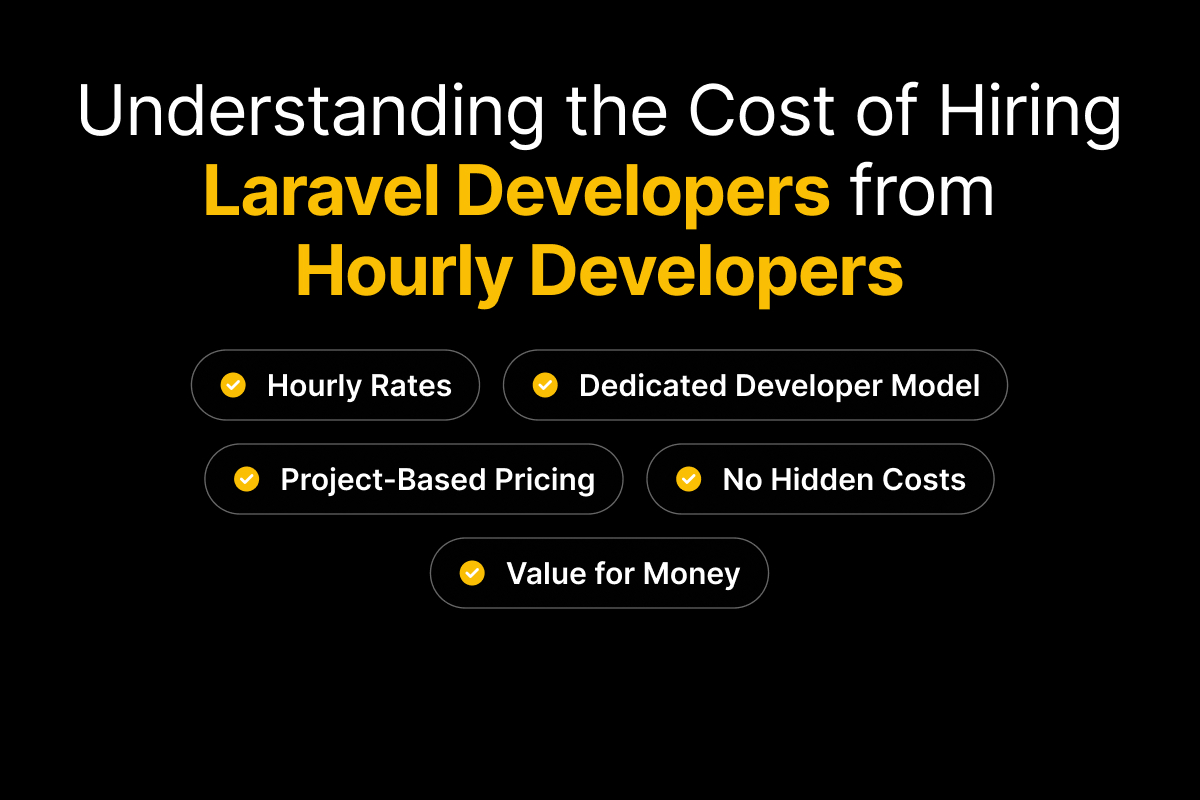 Understanding the Cost of Hiring Laravel Developers from Hourly Developers

Hourly Rates
Dedicated Developer Model
Project-Based Pricing
No Hidden Costs
Value for Money